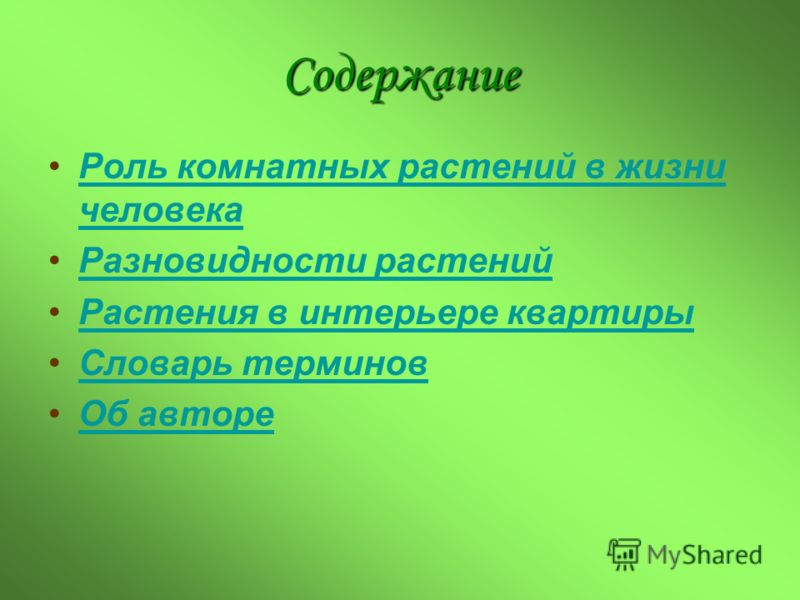 Содержание

• Роль комнатных растений в жизни человека
• Разновидности растений
• Растения в интерьере квартиры
• Словарь терминов
• Об авторе

MyShared